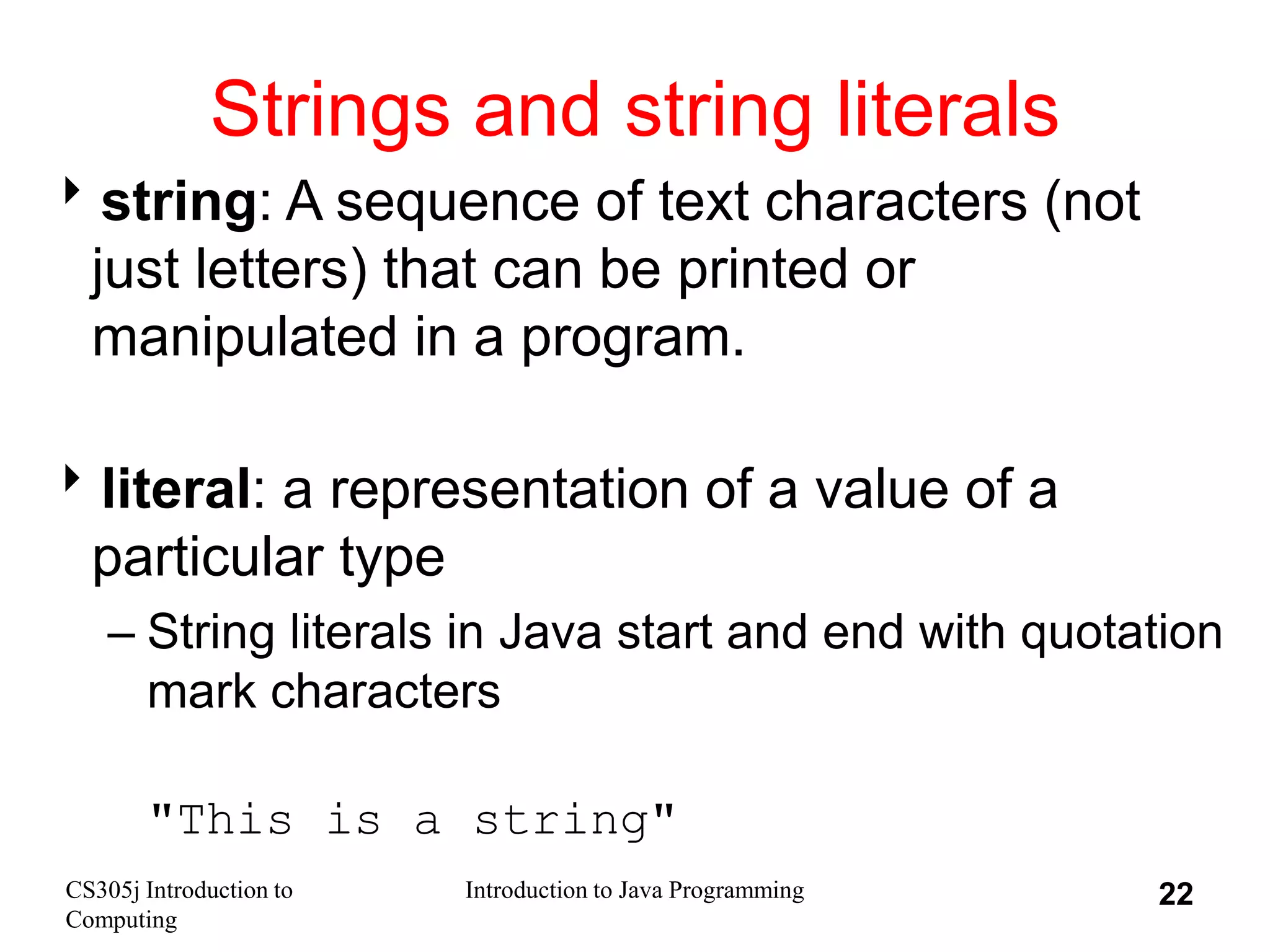 Strings and string literals

string: A sequence of text characters (not just letters) that can be printed or manipulated in a program.

literal: a representation of a value of a particular type

– String literals in Java start and end with quotation mark characters

"This is a string"

CS305j Introduction to Computing

Introduction to Java Programming

22